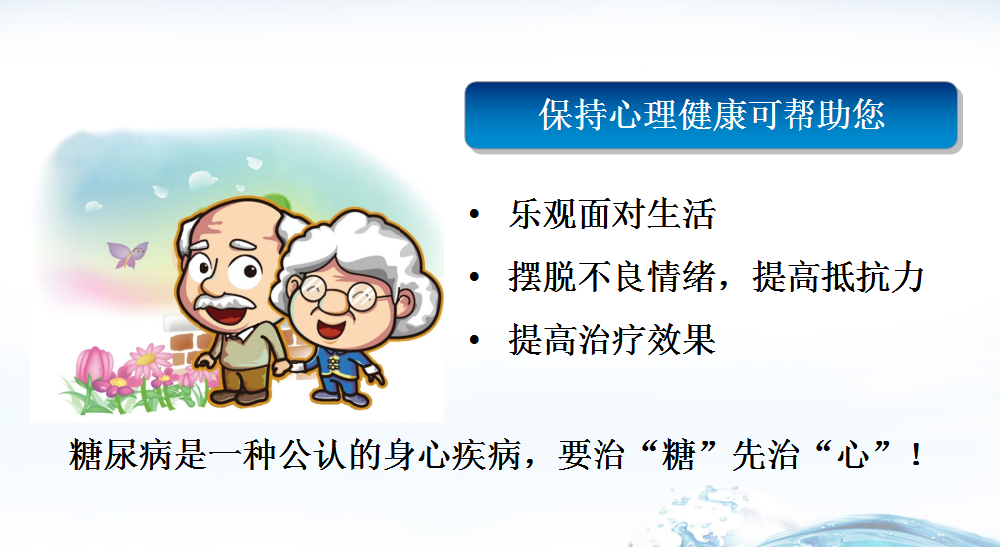 保持心理健康可帮助您

• 乐观面对生活
• 摆脱不良情绪，提高抵抗力
• 提高治疗效果

糖尿病是一种公认的身心疾病，要治“糖”先治“心”！